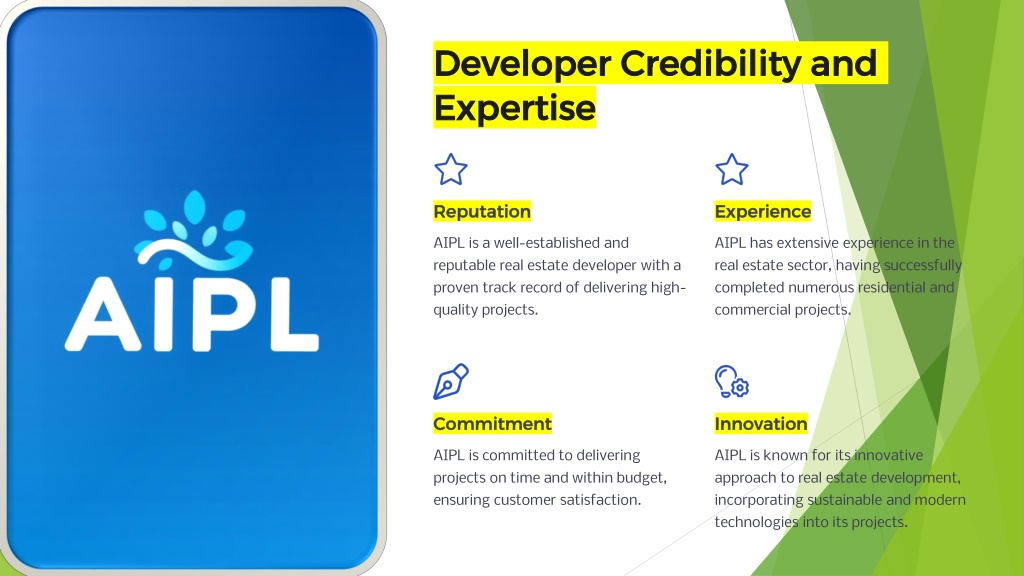 AIPL

Developer Credibility and Expertise

Reputation

AIPL is a well-established and reputable real estate developer with a proven track record of delivering high-quality projects.

Experience

AIPL has extensive experience in the real estate sector, having successfully completed numerous residential and commercial projects.

Commitment

AIPL is committed to delivering projects on time and within budget, ensuring customer satisfaction.

Innovation

AIPL is known for its innovative approach to real estate development, incorporating sustainable and modern technologies into its projects.